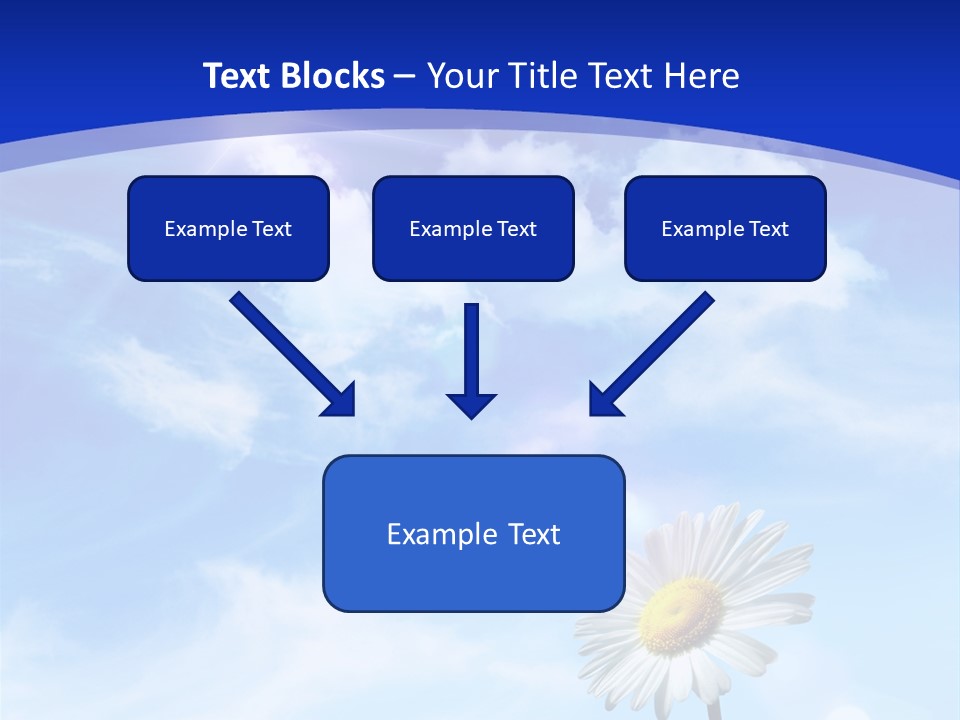 Text Blocks – Your Title Text Here

Example Text

Example Text

Example Text

Example Text